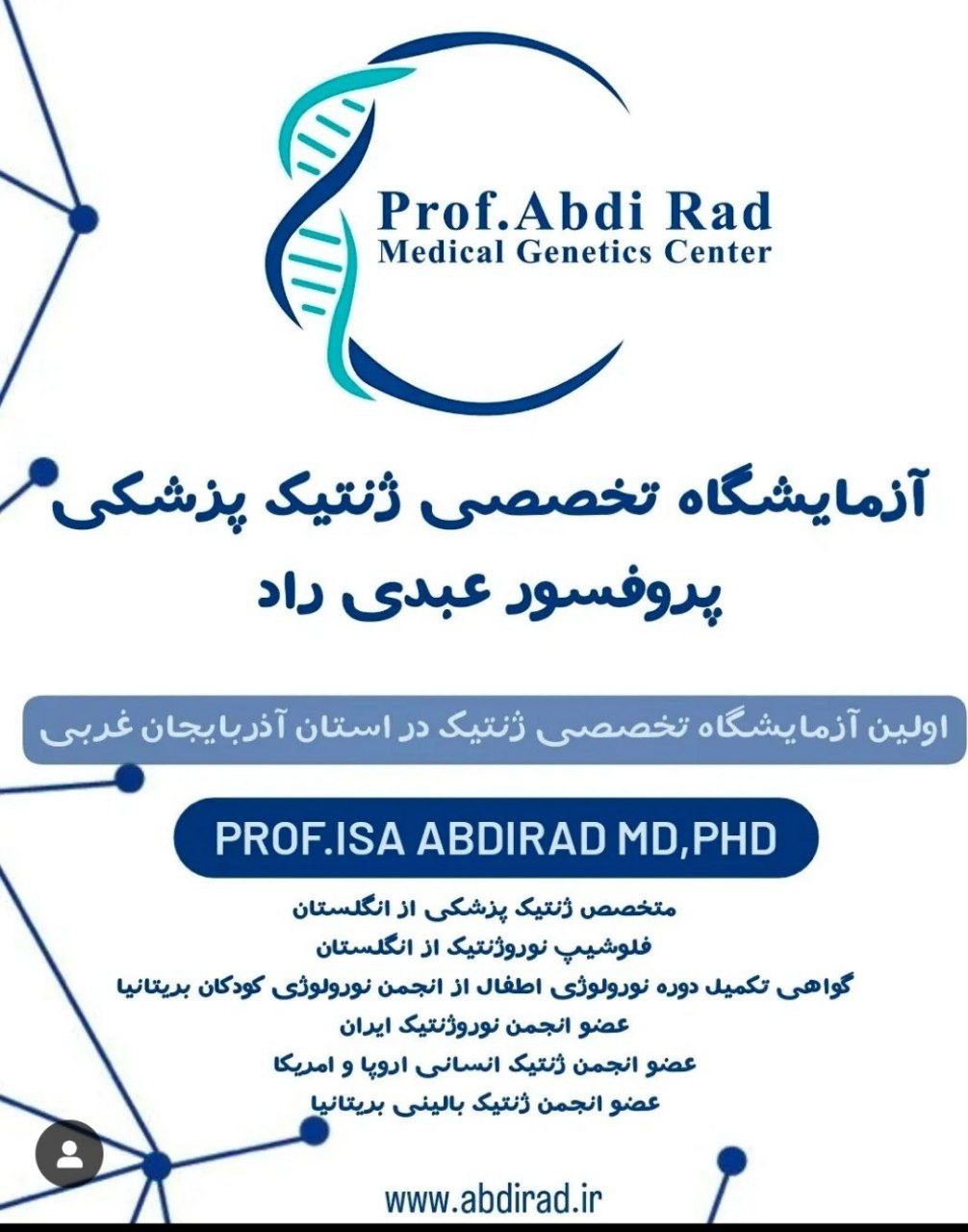 Prof.Abdi Rad
Medical Genetics Center

آزمایشگاه تخصصی ژنتیک پزشکی
پروفسور عبدی راد

اولین آزمایشگاه تخصصی ژنتیک در استان آذربایجان غربی

PROF.ISA ABDIRAD MD,PHD

متخصص ژنتیک پزشکی از انگلستان
فلوشیپ نوروژنتیک از انگلستان
گواهی تکمیل دوره نورولوژی اطفال از انجمن نورولوژی کودکان بریتانیا
عضو انجمن نوروژنتیک ایران
عضو انجمن ژنتیک انسانی اروپا و امریکا
عضو انجمن ژنتیک بالینی بریتانیا

www.abdirad.ir